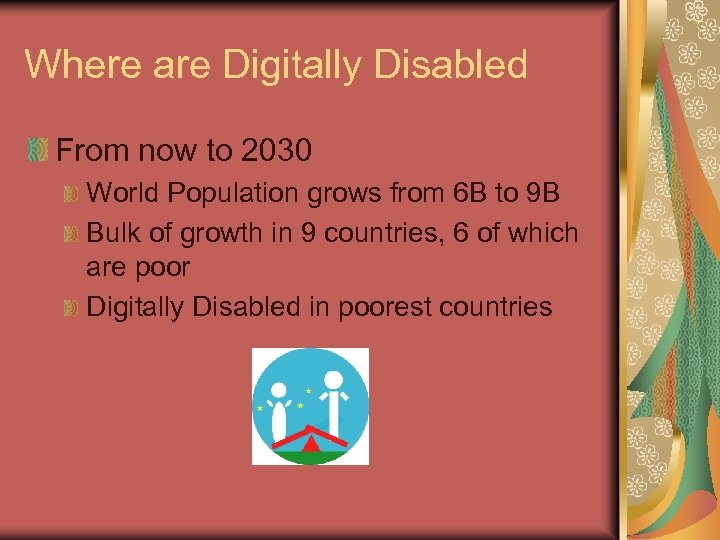 Where are Digitally Disabled

From now to 2030

World Population grows from 6B to 9B

Bulk of growth in 9 countries, 6 of which are poor

Digitally Disabled in poorest countries